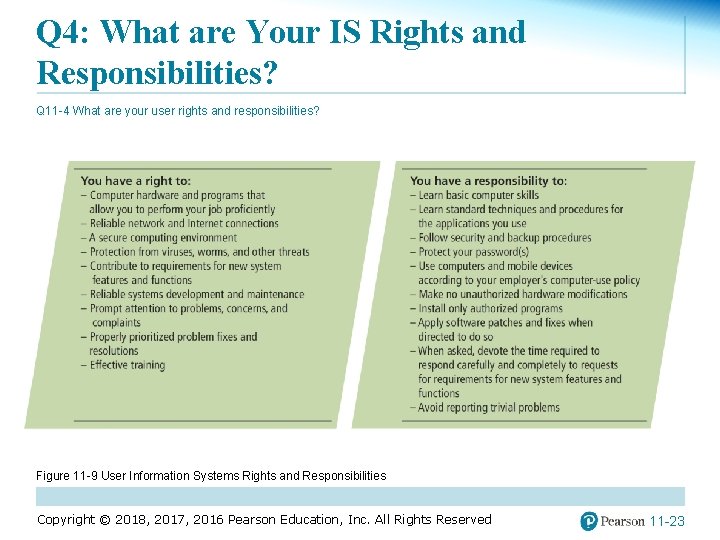 Q4: What are Your IS Rights and Responsibilities?

Q11-4 What are your user rights and responsibilities?

You have a right to:
– Computer hardware and programs that allow you to perform your job proficiently
– Reliable network and Internet connections
– A secure computing environment
– Protection from viruses, worms, and other threats
– Contribute to requirements for new system features and functions
– Reliable systems development and maintenance
– Prompt attention to problems, concerns, and complaints
– Properly prioritized problem fixes and resolutions
– Effective training

You have a responsibility to:
– Learn basic computer skills
– Learn standard techniques and procedures for the applications you use
– Follow security and backup procedures
– Protect your password(s)
– Use computers and mobile devices according to your employer's computer-use policy
– Make no unauthorized hardware modifications
– Install only authorized programs
– Apply software patches and fixes when directed to do so
– When asked, devote the time required to respond carefully and completely to requests for requirements for new system features and functions
– Avoid reporting trivial problems

Figure 11-9 User Information Systems Rights and Responsibilities

Copyright © 2018, 2017, 2016 Pearson Education, Inc. All Rights Reserved

Pearson 11-23